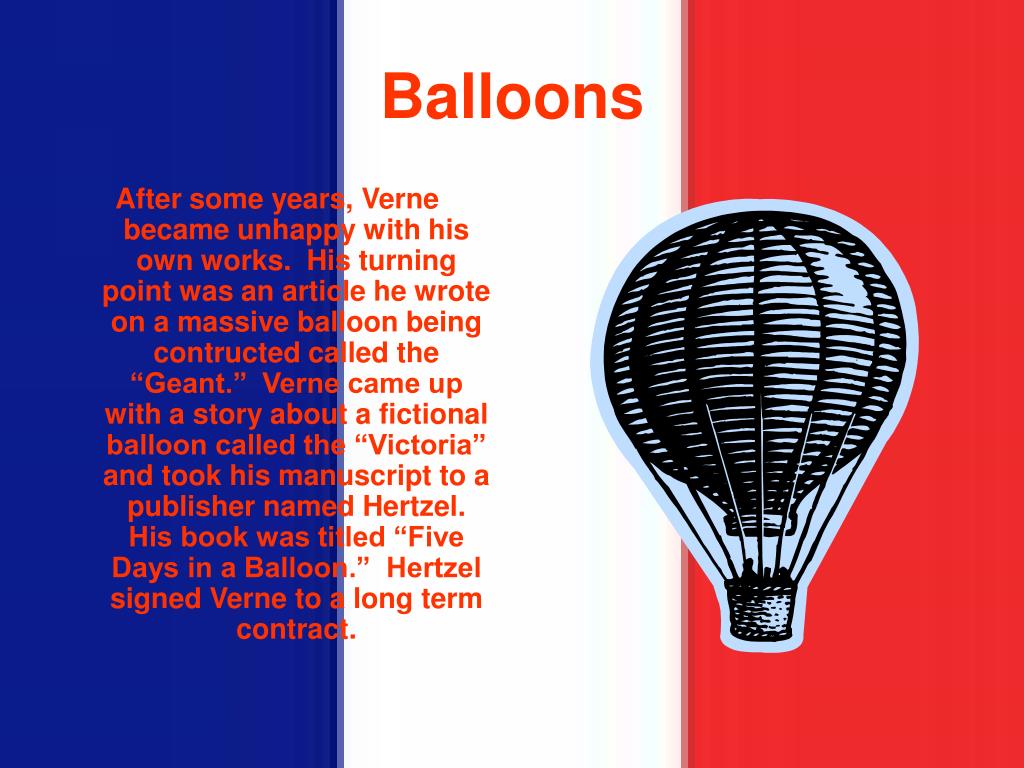 Balloons

After some years, Verne became unhappy with his own works. His turning point was an article he wrote on a massive balloon being contructed called the “Geant.” Verne came up with a story about a fictional balloon called the “Victoria” and took his manuscript to a publisher named Hertzel. His book was titled “Five Days in a Balloon.” Hertzel signed Verne to a long term contract.